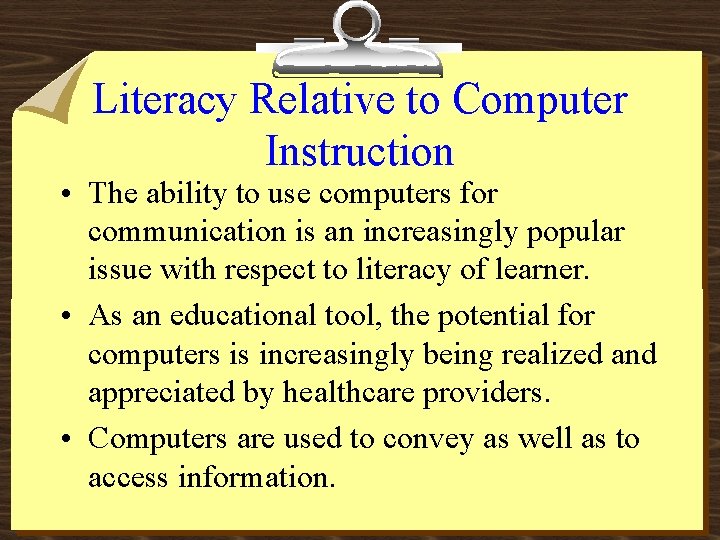 Literacy Relative to Computer Instruction

• The ability to use computers for communication is an increasingly popular issue with respect to literacy of learner.

• As an educational tool, the potential for computers is increasingly being realized and appreciated by healthcare providers.

• Computers are used to convey as well as to access information.